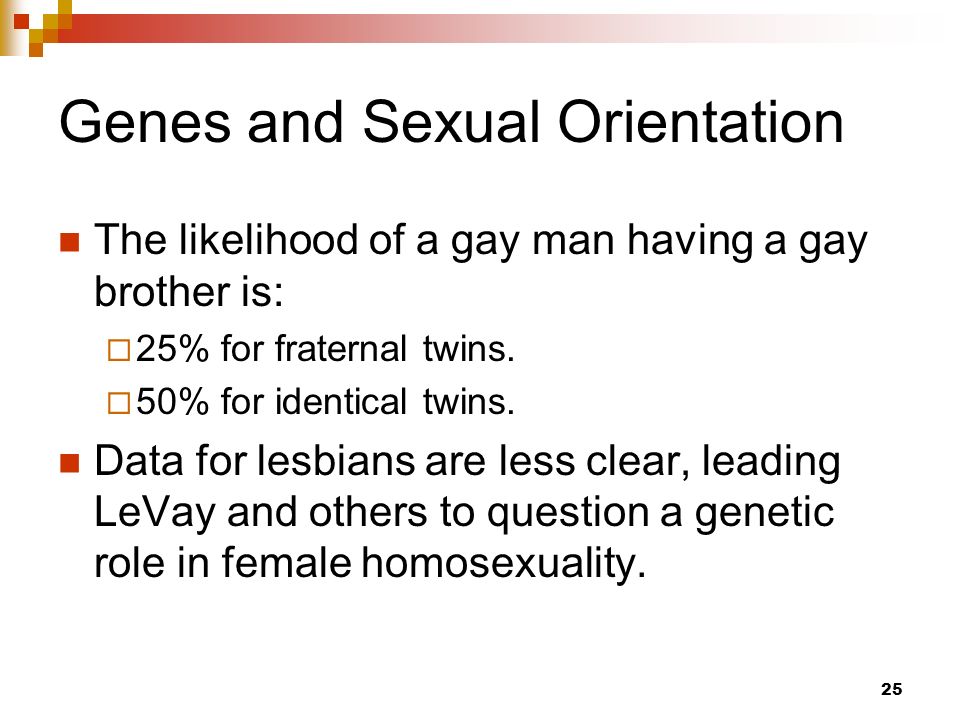 Genes and Sexual Orientation

The likelihood of a gay man having a gay brother is:

25% for fraternal twins.

50% for identical twins.

Data for lesbians are less clear, leading LeVay and others to question a genetic role in female homosexuality.

25